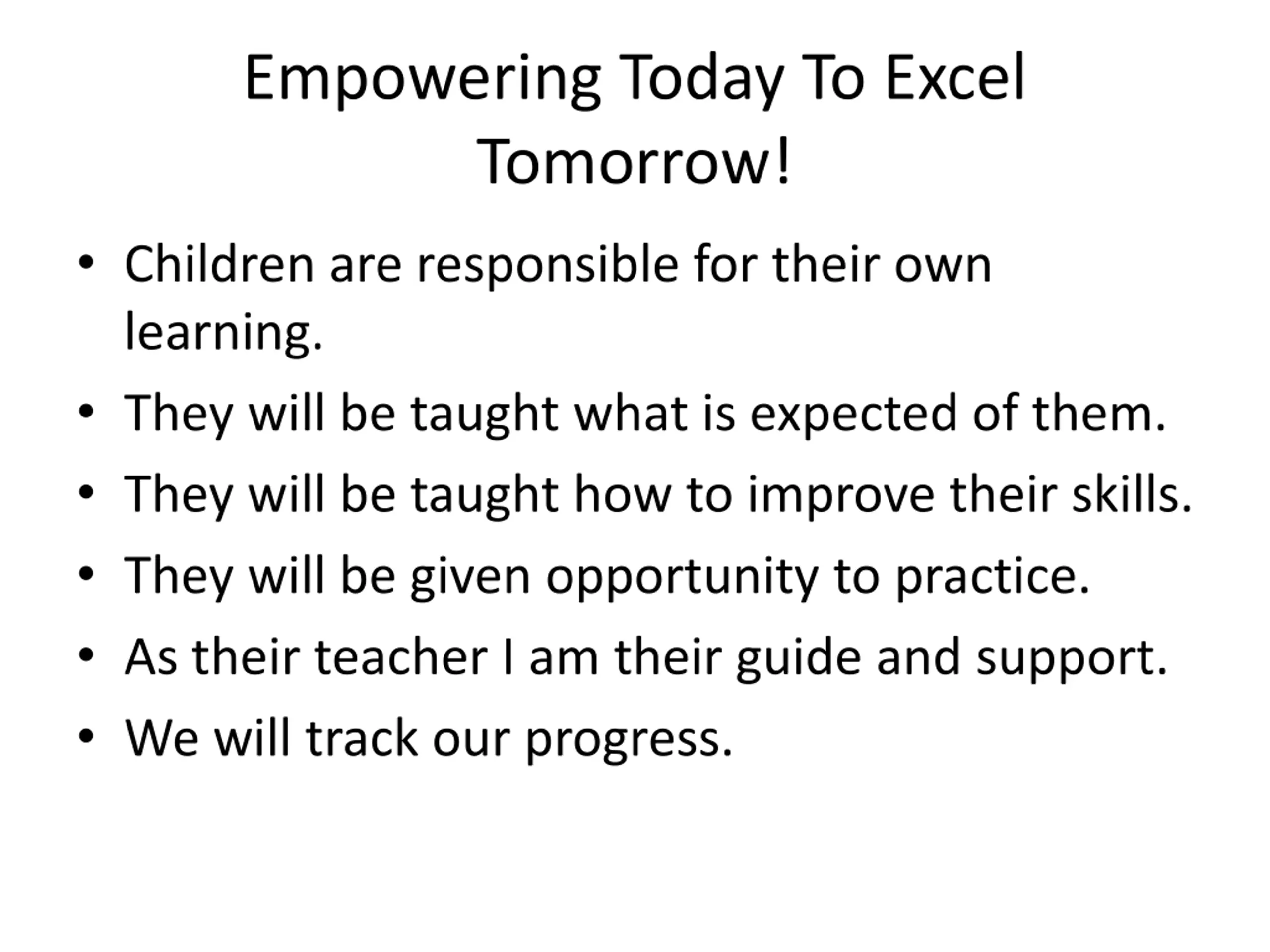 Empowering Today To Excel Tomorrow!

• Children are responsible for their own learning.
• They will be taught what is expected of them.
• They will be taught how to improve their skills.
• They will be given opportunity to practice.
• As their teacher I am their guide and support.
• We will track our progress.